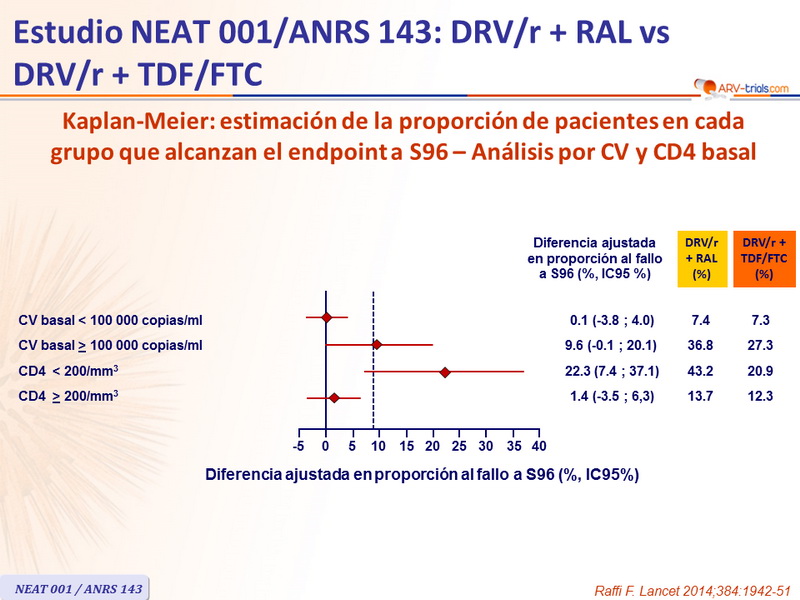 Estudio NEAT 001/ANRS 143: DRV/r + RAL vs DRV/r + TDF/FTC

ARV-trials.com

Kaplan-Meier: estimación de la proporción de pacientes en cada grupo que alcanzan el endpoint a S96 – Análisis por CV y CD4 basal

| | Diferencia ajustada en proporción al fallo a S96 (%, IC95 %) | DRV/r + RAL (%) | DRV/r + TDF/FTC (%) |
|---|---|---|---|
| CV basal < 100 000 copias/ml | 0.1 (-3.8 ; 4.0) | 7.4 | 7.3 |
| CV basal $\geq$ 100 000 copias/ml | 9.6 (-0.1 ; 20.1) | 36.8 | 27.3 |
| CD4 < 200/mm$^3$ | 22.3 (7.4 ; 37.1) | 43.2 | 20.9 |
| CD4 $\geq$ 200/mm$^3$ | 1.4 (-3.5 ; 6,3) | 13.7 | 12.3 |

-5 0 5 10 15 20 25 30 35 40

Diferencia ajustada en proporción al fallo a S96 (%, IC95%)

NEAT 001 / ANRS 143

Raffi F. Lancet 2014;384:1942-51